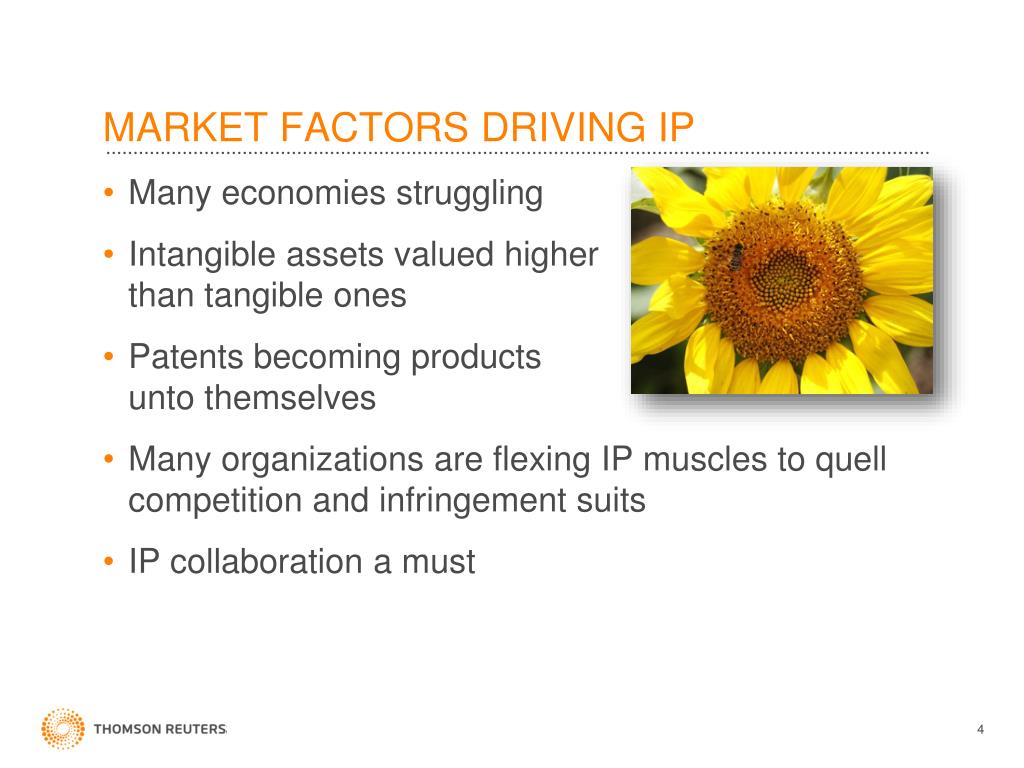 MARKET FACTORS DRIVING IP

• Many economies struggling

• Intangible assets valued higher than tangible ones

• Patents becoming products unto themselves

• Many organizations are flexing IP muscles to quell competition and infringement suits

• IP collaboration a must

THOMSON REUTERS

4